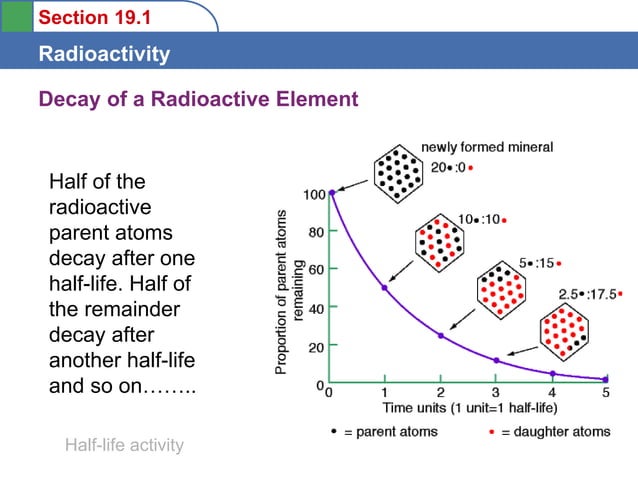 Section 19.1

Radioactivity

Decay of a Radioactive Element

Half of the radioactive parent atoms decay after one half-life. Half of the remainder decay after another half-life and so on……..

Half-life activity

newly formed mineral

20• :0 •

10• :10 •

5• :15 •

2.5• :17.5 •

Proportion of parent atoms remaining

100

80

60

40

20

0

0 1 2 3 4 5

Time units (1 unit=1 half-life)

• = parent atoms • = daughter atoms